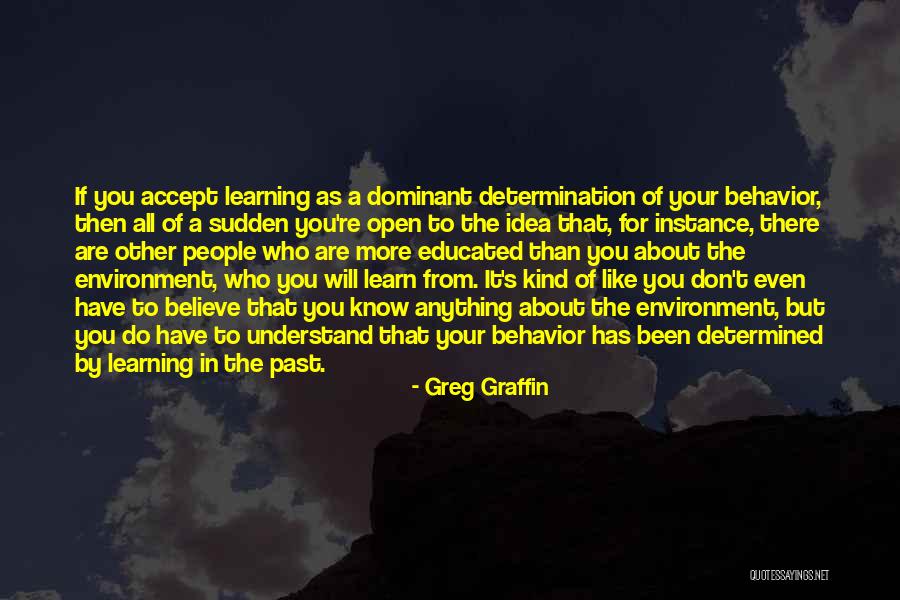 If you accept learning as a dominant determination of your behavior, then all of a sudden you're open to the idea that, for instance, there are other people who are more educated than you about the environment, who you will learn from. It's kind of like you don't even have to believe that you know anything about the environment, but you do have to understand that your behavior has been determined by learning in the past.

- Greg Graffin

QUOTESSAYINGS.NET